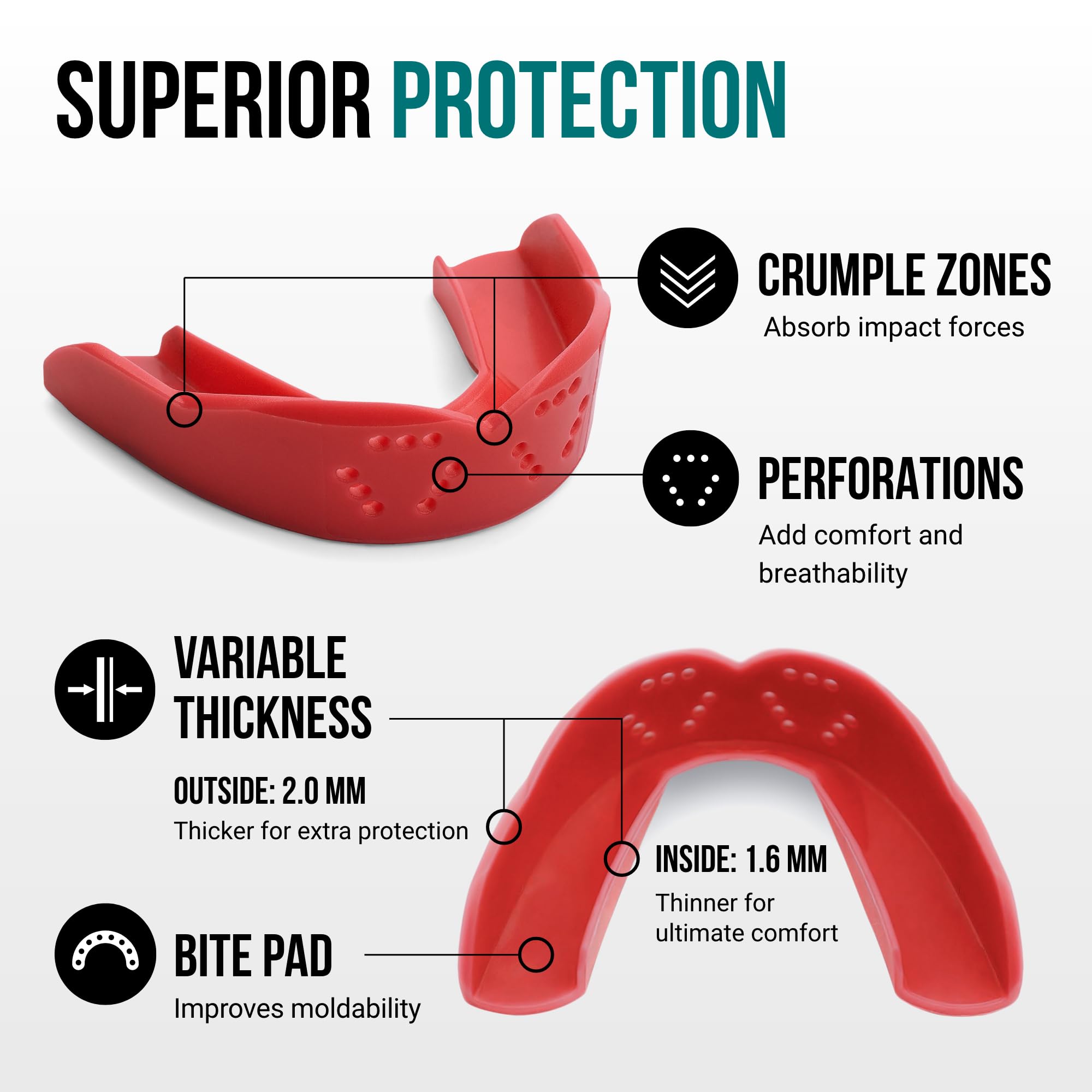 SUPERIOR PROTECTION

CRUMPLE ZONES
Absorb impact forces

PERFORATIONS
Add comfort and breathability

VARIABLE THICKNESS

OUTSIDE: 2.0 MM
Thicker for extra protection

INSIDE: 1.6 MM
Thinner for ultimate comfort

BITE PAD
Improves moldability